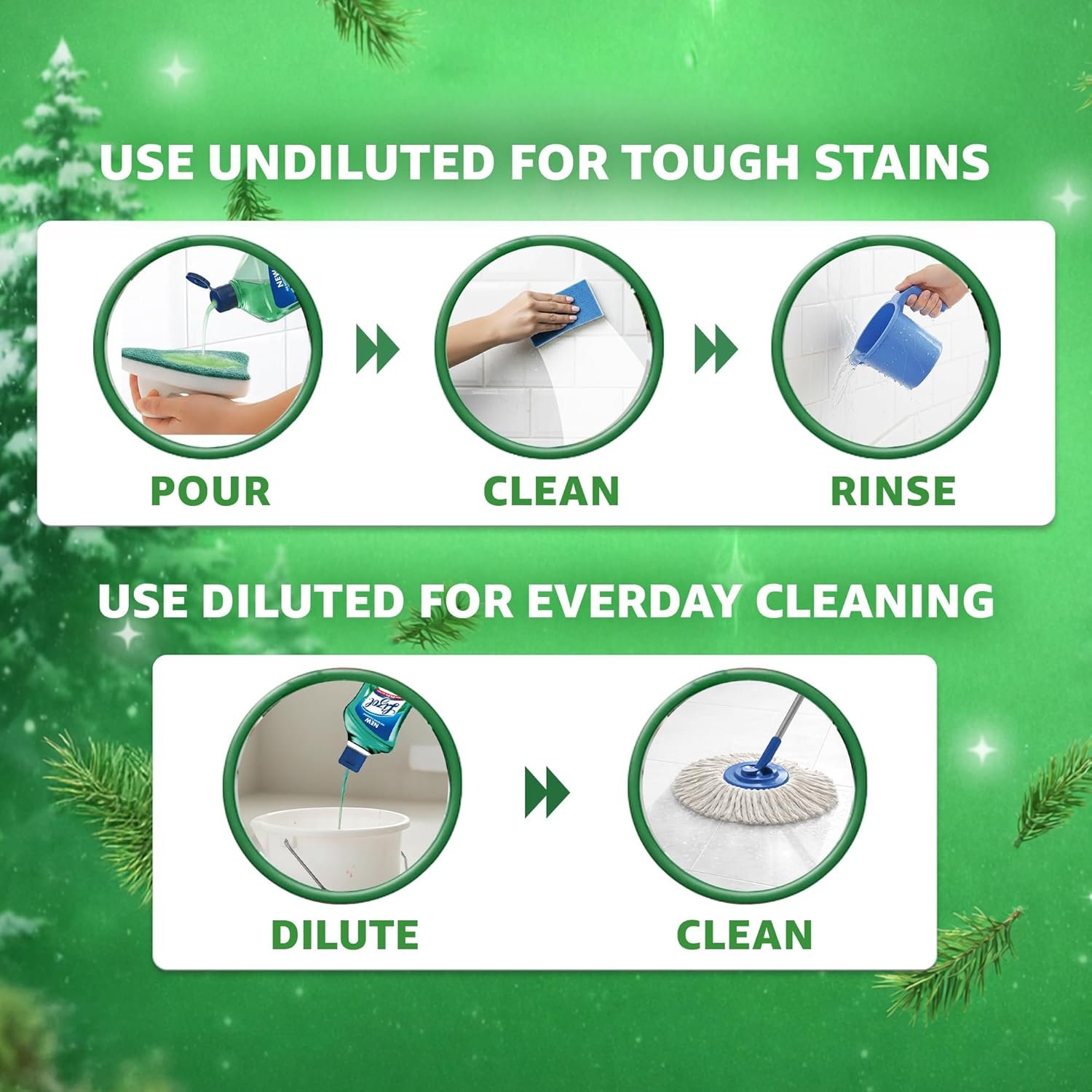 USE UNDILUTED FOR TOUGH STAINS

NEW

POUR

CLEAN

RINSE

USE DILUTED FOR EVERDAY CLEANING

NEW Lysol

DILUTE

CLEAN